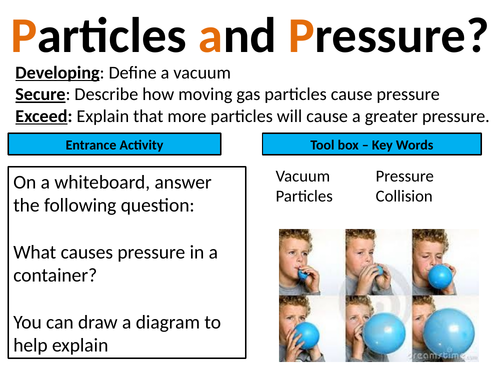 Particles and Pressure?

Developing: Define a vacuum
Secure: Describe how moving gas particles cause pressure
Exceed: Explain that more particles will cause a greater pressure.

Entrance Activity

On a whiteboard, answer the following question:

What causes pressure in a container?

You can draw a diagram to help explain

Tool box – Key Words

Vacuum
Particles

Pressure
Collision

dreamstime.com